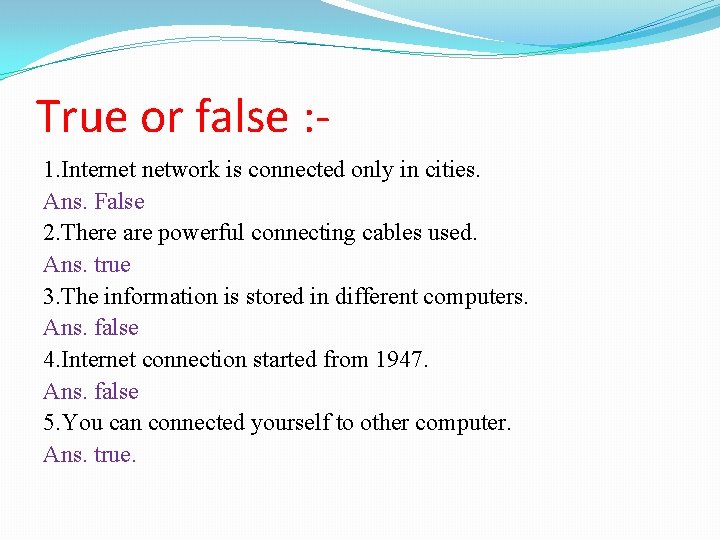 True or false :-

1.Internet network is connected only in cities.
Ans. False
2.There are powerful connecting cables used.
Ans. true
3.The information is stored in different computers.
Ans. false
4.Internet connection started from 1947.
Ans. false
5.You can connected yourself to other computer.
Ans. true.